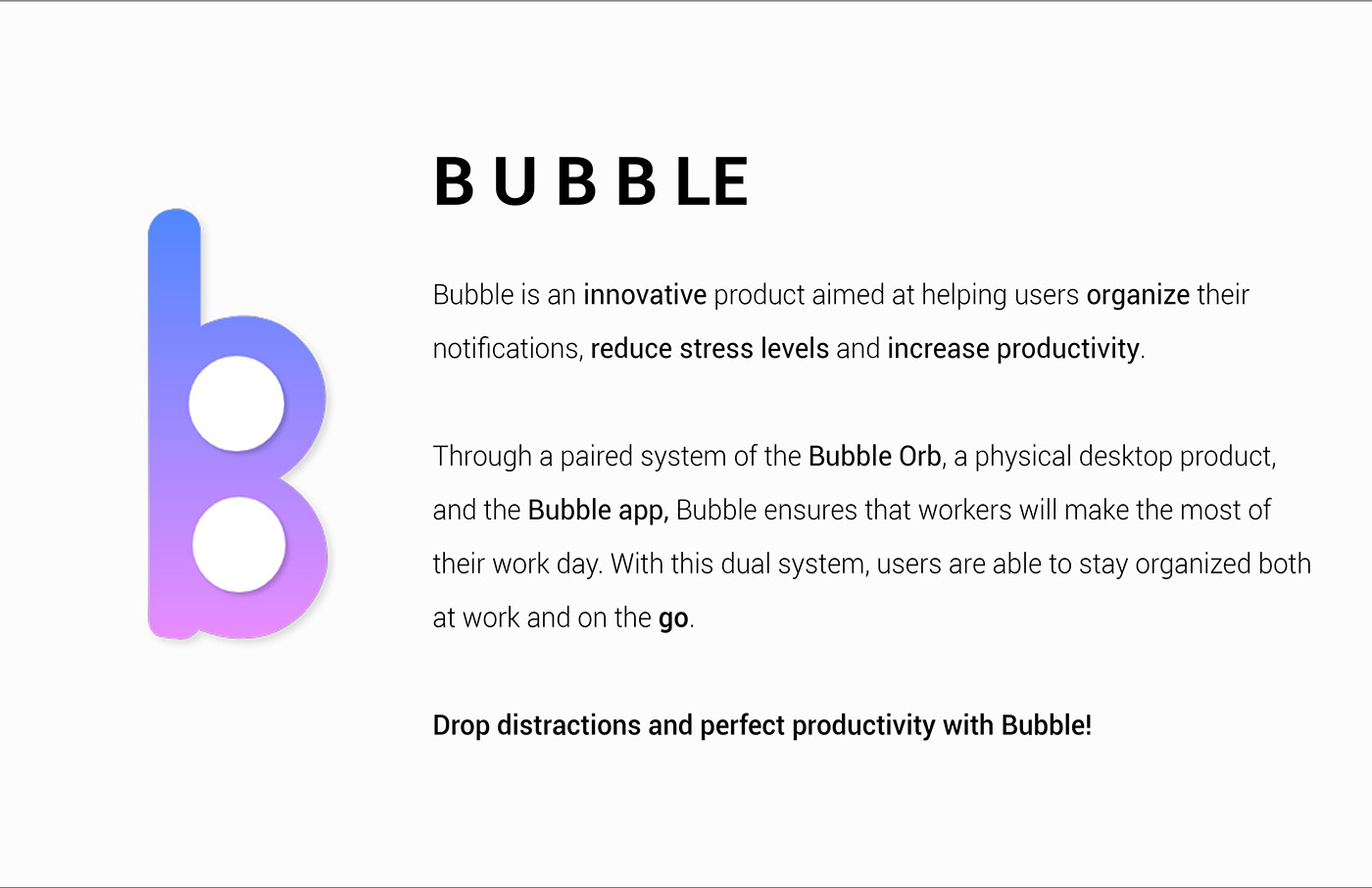 B U B B LE

Bubble is an innovative product aimed at helping users organize their notifications, reduce stress levels and increase productivity.

Through a paired system of the Bubble Orb, a physical desktop product, and the Bubble app, Bubble ensures that workers will make the most of their work day. With this dual system, users are able to stay organized both at work and on the go.

Drop distractions and perfect productivity with Bubble!